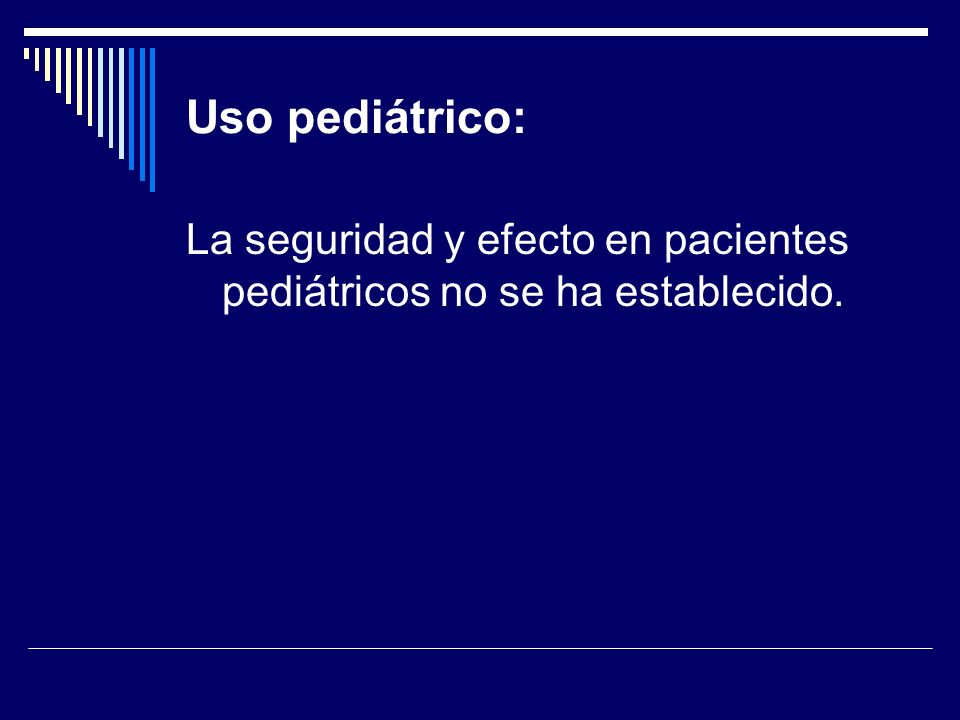 Uso pediátrico:

La seguridad y efecto en pacientes pediátricos no se ha establecido.